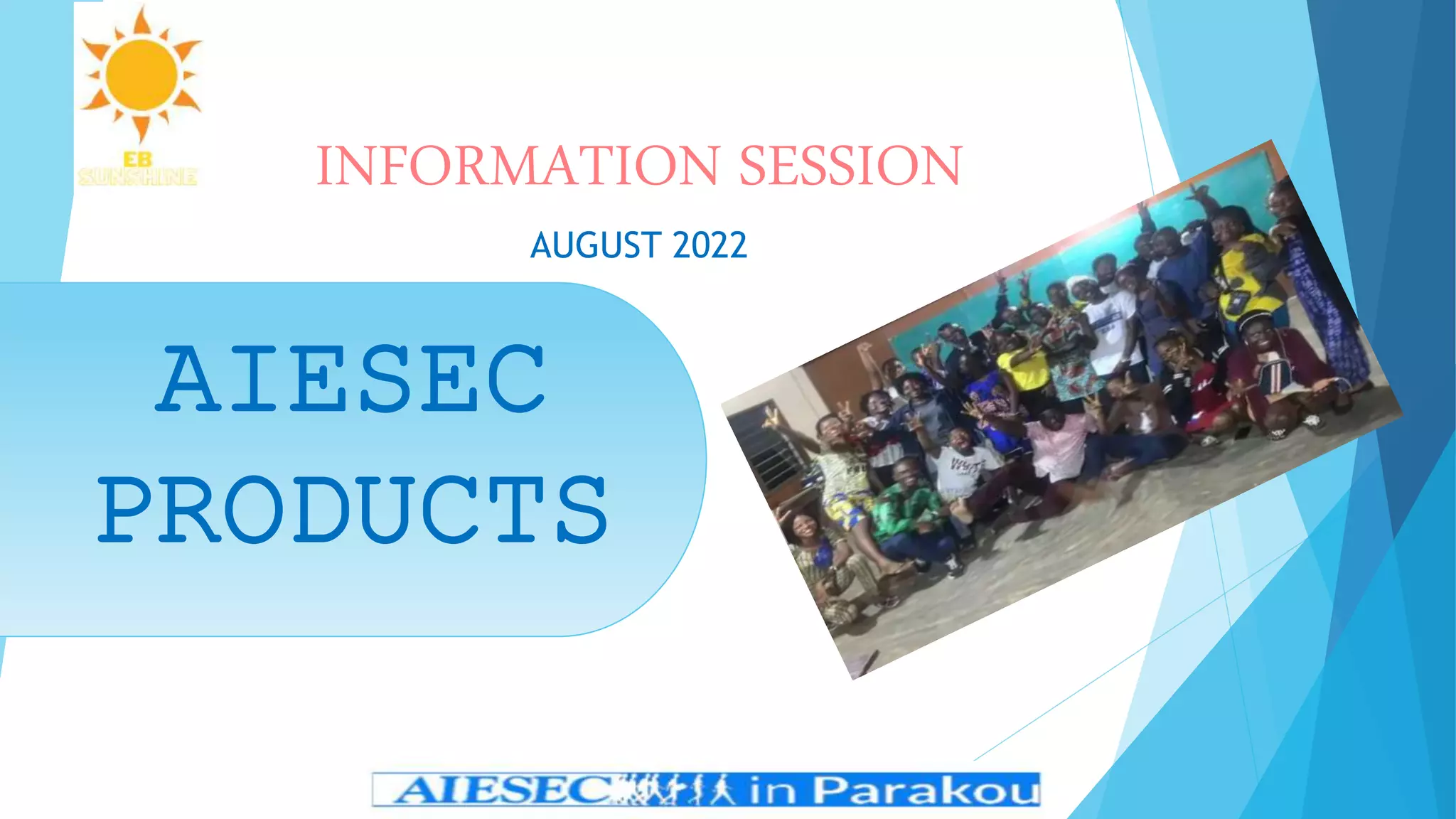 EB
SUNSHINE

INFORMATION SESSION

AUGUST 2022

AIESEC
PRODUCTS

AIESEC in Parakou